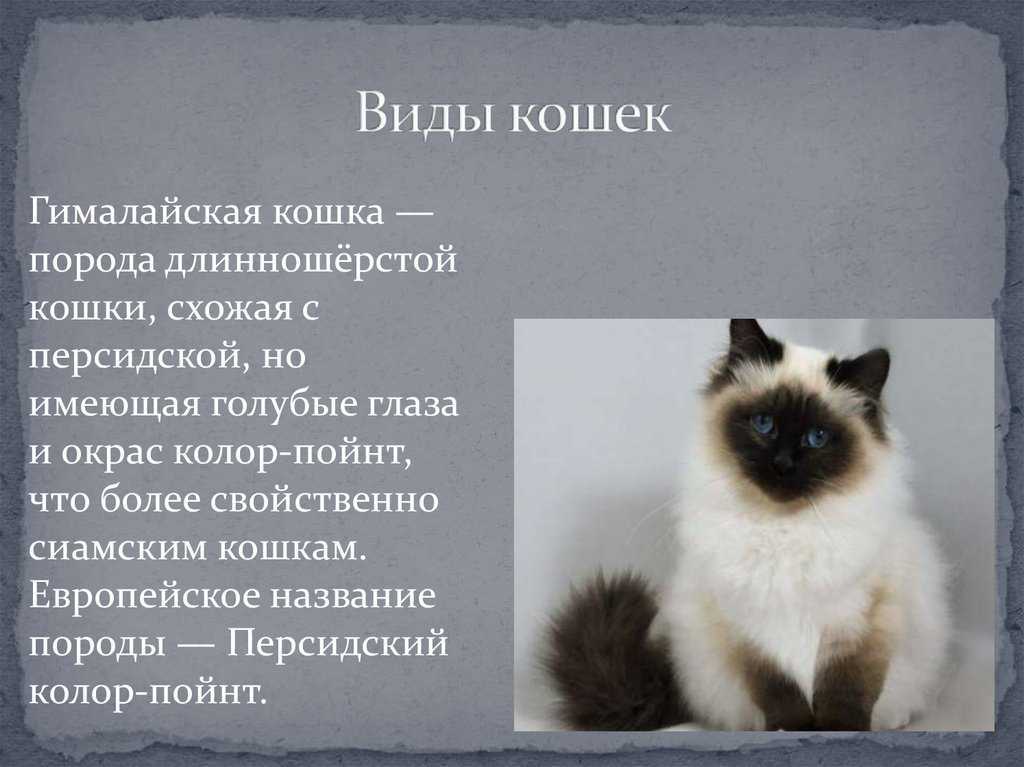 Виды кошек

Гималайская кошка — порода длинношёрстой кошки, схожая с персидской, но имеющая голубые глаза и окрас колор-пойнт, что более свойственно сиамским кошкам. Европейское название породы — Персидский колор-пойнт.